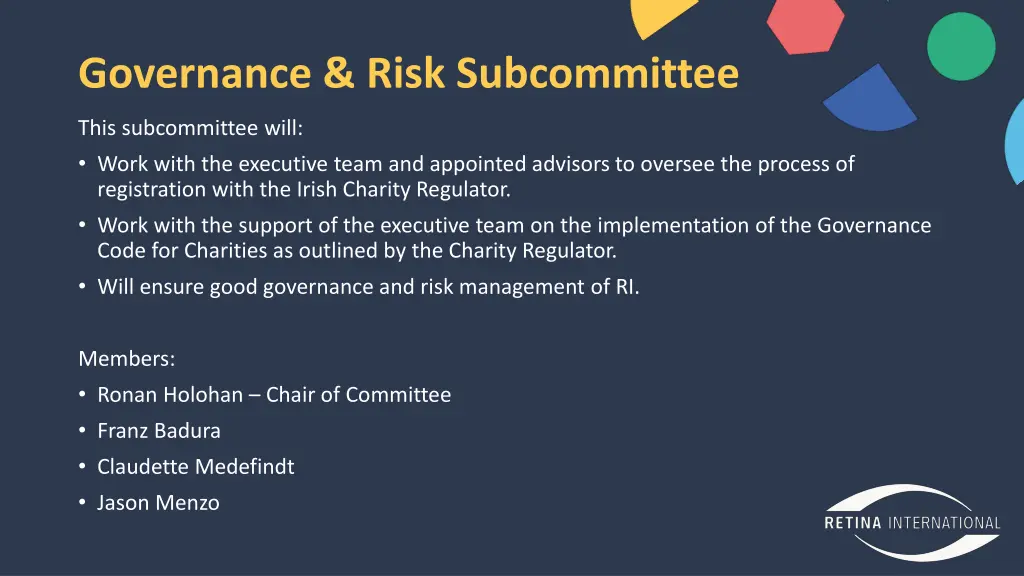 Governance & Risk Subcommittee

This subcommittee will:

• Work with the executive team and appointed advisors to oversee the process of registration with the Irish Charity Regulator.
• Work with the support of the executive team on the implementation of the Governance Code for Charities as outlined by the Charity Regulator.
• Will ensure good governance and risk management of RI.

Members:

• Ronan Holohan – Chair of Committee
• Franz Badura
• Claudette Medefindt
• Jason Menzo

RETINA INTERNATIONAL